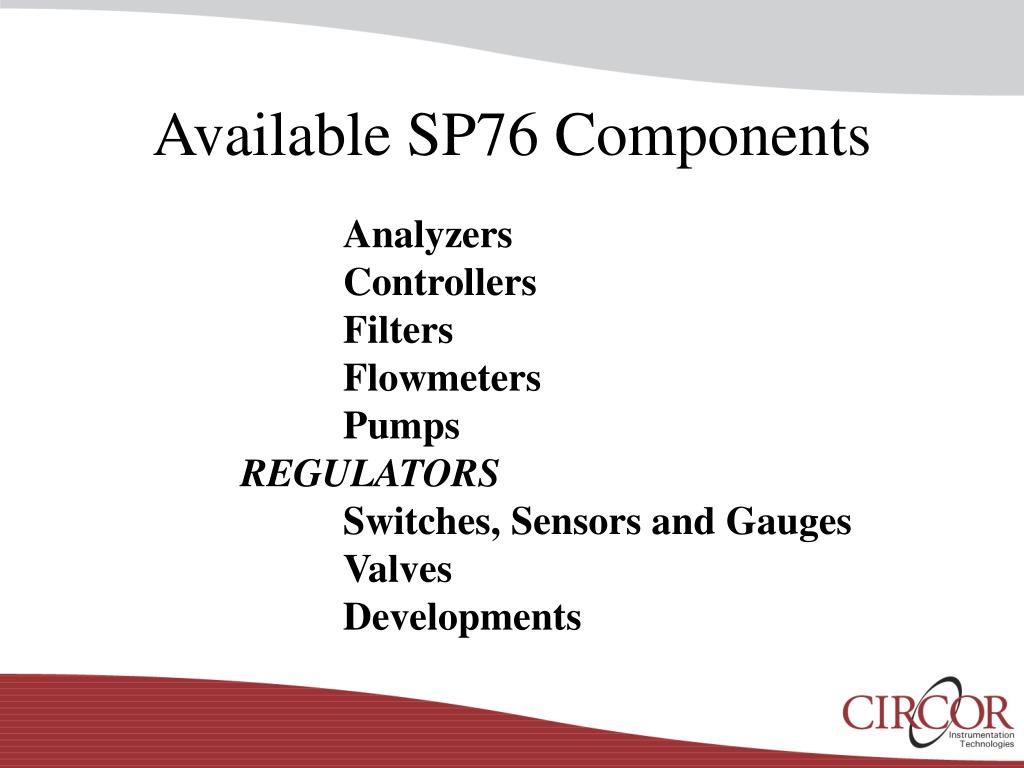 Available SP76 Components

Analyzers
Controllers
Filters
Flowmeters
Pumps
REGULATORS
Switches, Sensors and Gauges
Valves
Developments

CIRCOR
Instrumentation Technologies